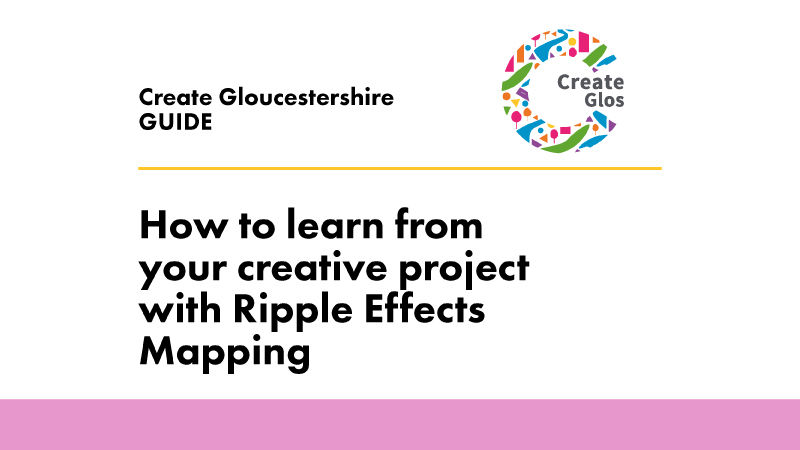 Create Gloucestershire
GUIDE

Create Glos

How to learn from your creative project with Ripple Effects Mapping